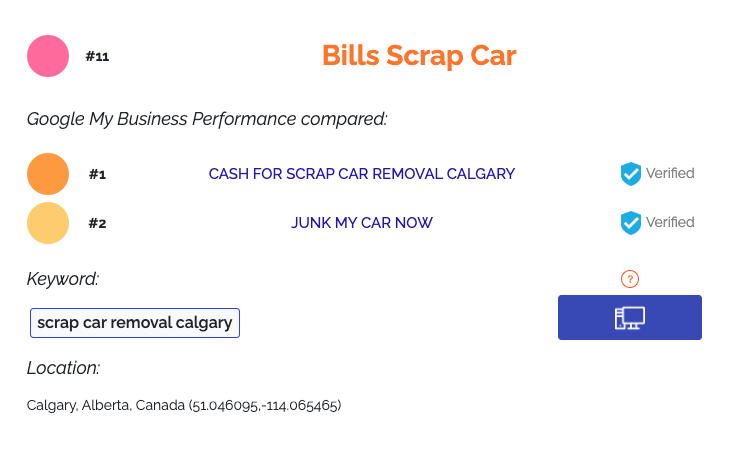 #11

Bills Scrap Car

Google My Business Performance compared:

#1 CASH FOR SCRAP CAR REMOVAL CALGARY Verified

#2 JUNK MY CAR NOW Verified

Keyword:

?

scrap car removal calgary

Location:

Calgary, Alberta, Canada (51.046095,-114.065465)